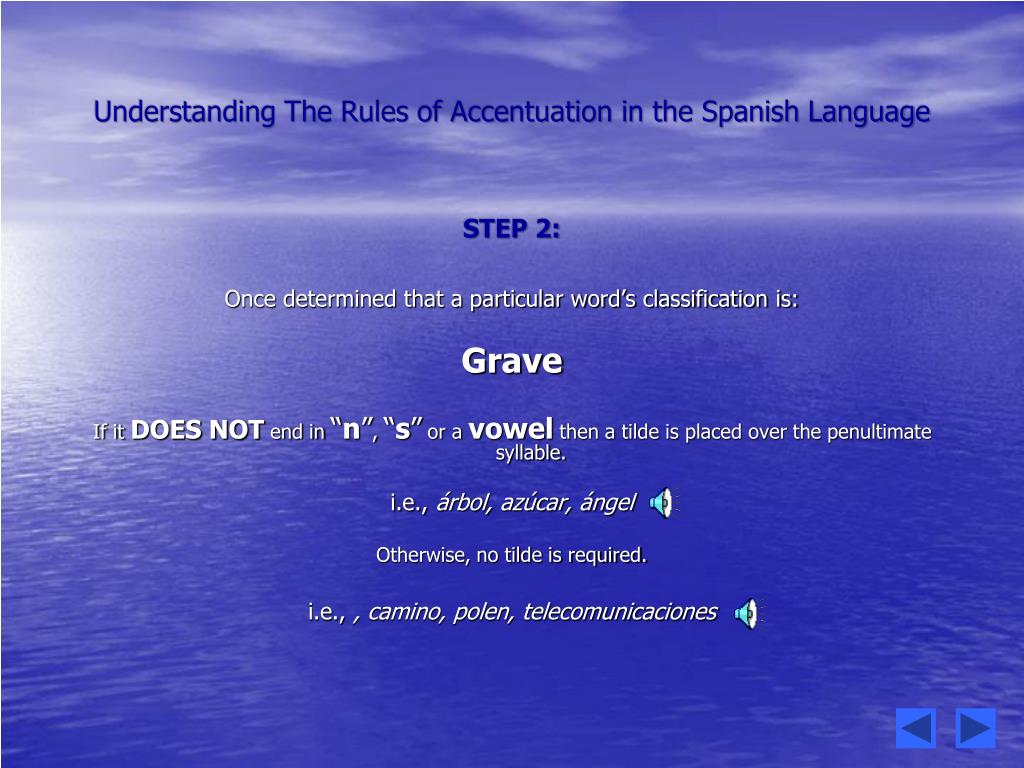 Understanding The Rules of Accentuation in the Spanish Language

STEP 2:

Once determined that a particular word’s classification is:

Grave

If it DOES NOT end in “n”, “s” or a vowel then a tilde is placed over the penultimate syllable.

i.e., árbol, azúcar, ángel

Otherwise, no tilde is required.

i.e., , camino, polen, telecomunicaciones